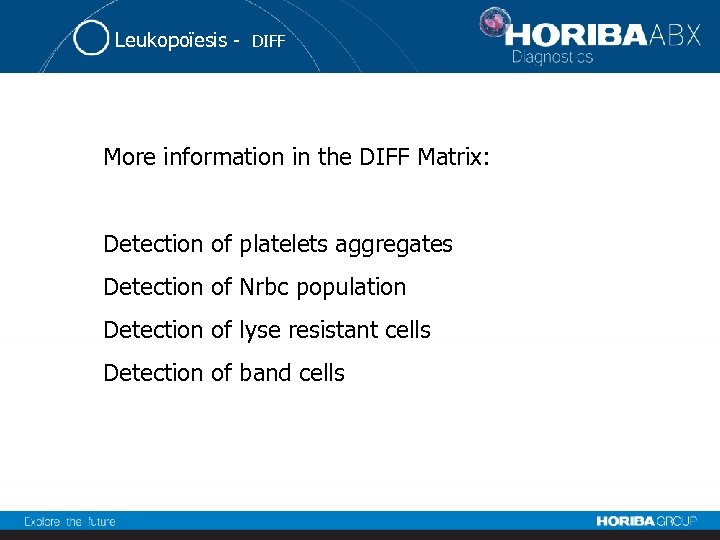 Leukopoïesis - DIFF

HORIBA ABX
Diagnostics

More information in the DIFF Matrix:

Detection of platelets aggregates

Detection of Nrbc population

Detection of lyse resistant cells

Detection of band cells

Explore the future

HORIBA GROUP